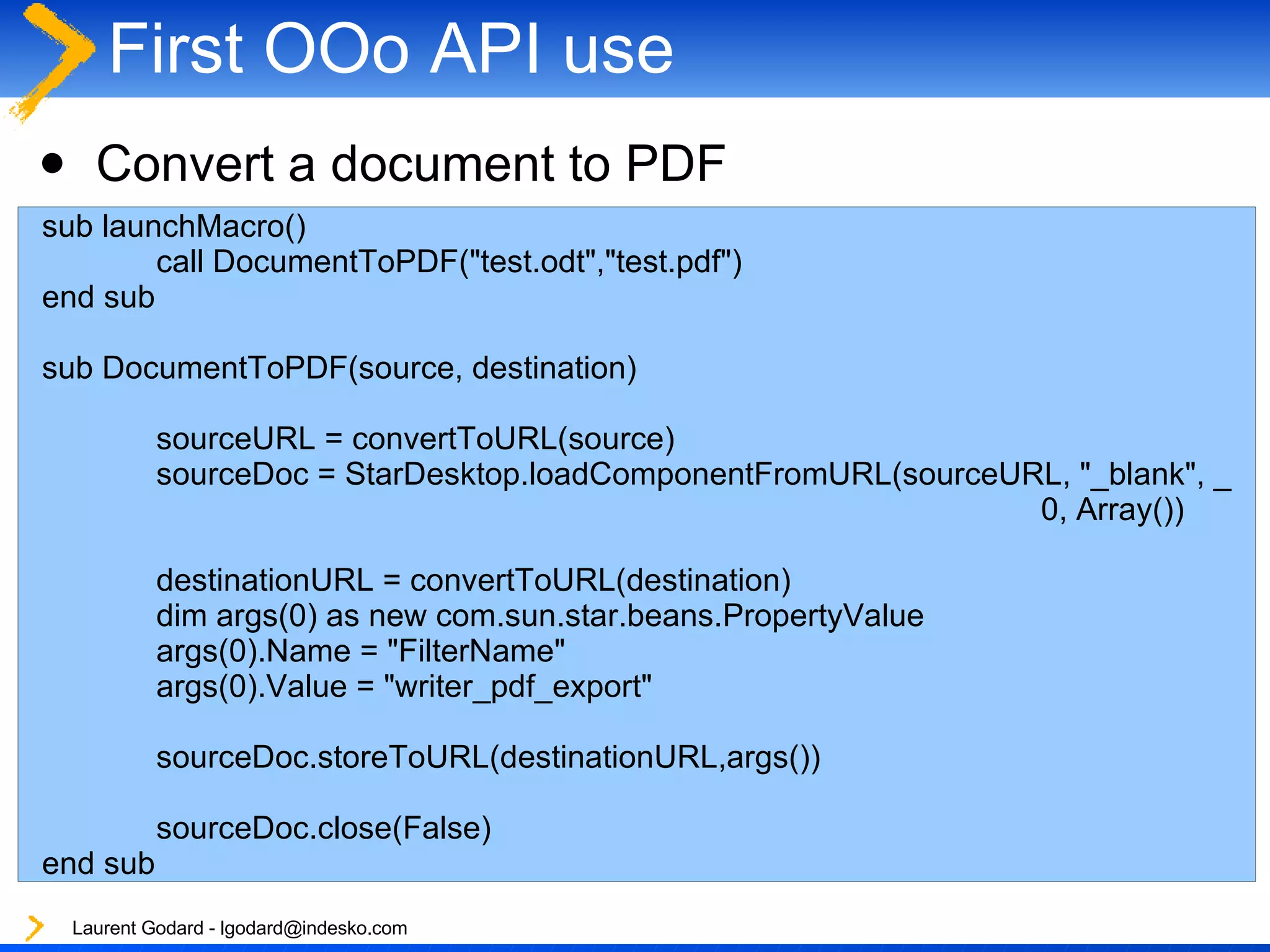 First OOo API use

• Convert a document to PDF

sub launchMacro()
call DocumentToPDF("test.odt","test.pdf")
end sub

sub DocumentToPDF(source, destination)

sourceURL = convertToURL(source)
sourceDoc = StarDesktop.loadComponentFromURL(sourceURL, "_blank", _
0, Array())

destinationURL = convertToURL(destination)
dim args(0) as new com.sun.star.beans.PropertyValue
args(0).Name = "FilterName"
args(0).Value = "writer_pdf_export"

sourceDoc.storeToURL(destinationURL,args())

sourceDoc.close(False)
end sub

Laurent Godard - lgodard@indesko.com